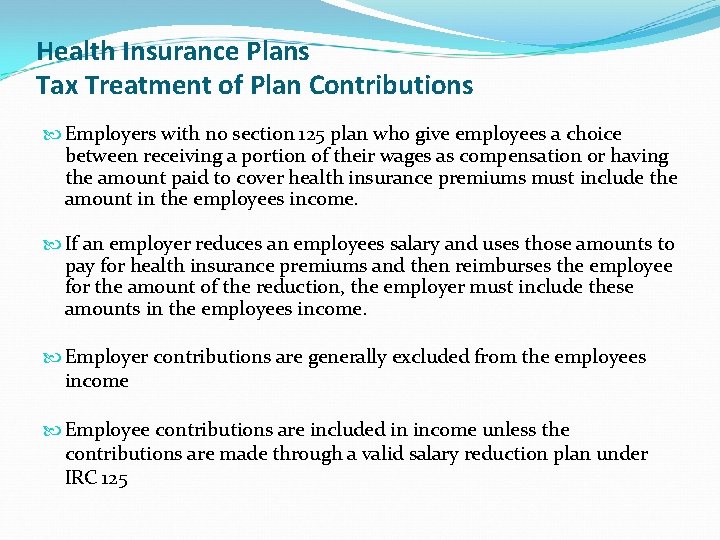 Health Insurance Plans
Tax Treatment of Plan Contributions

Employers with no section 125 plan who give employees a choice between receiving a portion of their wages as compensation or having the amount paid to cover health insurance premiums must include the amount in the employees income.

If an employer reduces an employees salary and uses those amounts to pay for health insurance premiums and then reimburses the employee for the amount of the reduction, the employer must include these amounts in the employees income.

Employer contributions are generally excluded from the employees income

Employee contributions are included in income unless the contributions are made through a valid salary reduction plan under IRC 125